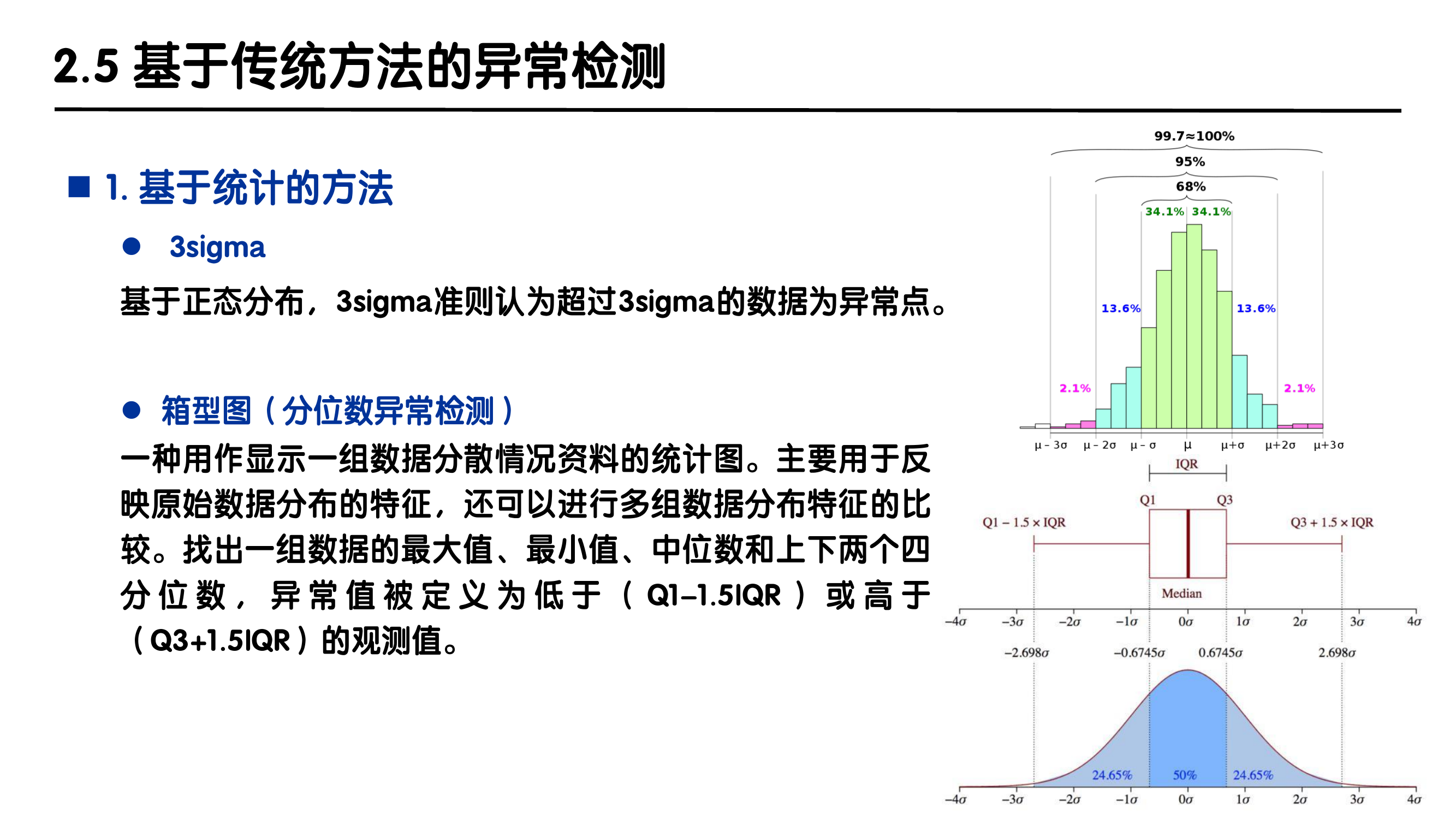 2.5 基于传统方法的异常检测

■ 1. 基于统计的方法

● 3sigma

基于正态分布，3sigma准则认为超过3sigma的数据为异常点。

● 箱型图（分位数异常检测）

一种用作显示一组数据分散情况资料的统计图。主要用于反映原始数据分布的特征，还可以进行多组数据分布特征的比较。找出一组数据的最大值、最小值、中位数和上下两个四分位数，异常值被定义为低于（Q1–1.5IQR）或高于（Q3+1.5IQR）的观测值。

99.7≈100%
95%
68%
34.1% 34.1%
13.6% 13.6%
2.1% 2.1%
μ - 3σ μ - 2σ μ - σ μ μ+σ μ+2σ μ+3σ

IQR
Q1 Q3
Q1 − 1.5 × IQR
Q3 + 1.5 × IQR
Median
−4σ −3σ −2σ −1σ 0σ 1σ 2σ 3σ 4σ
−2.698σ −0.6745σ 0.6745σ 2.698σ
24.65% 50% 24.65%
−4σ −3σ −2σ −1σ 0σ 1σ 2σ 3σ 4σ